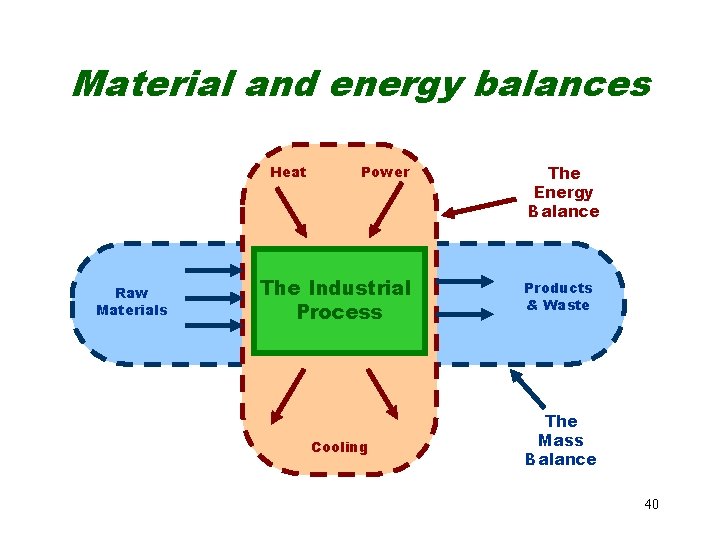 Material and energy balances

Heat

Power

The Energy Balance

Raw Materials

The Industrial Process

Products & Waste

Cooling

The Mass Balance

40